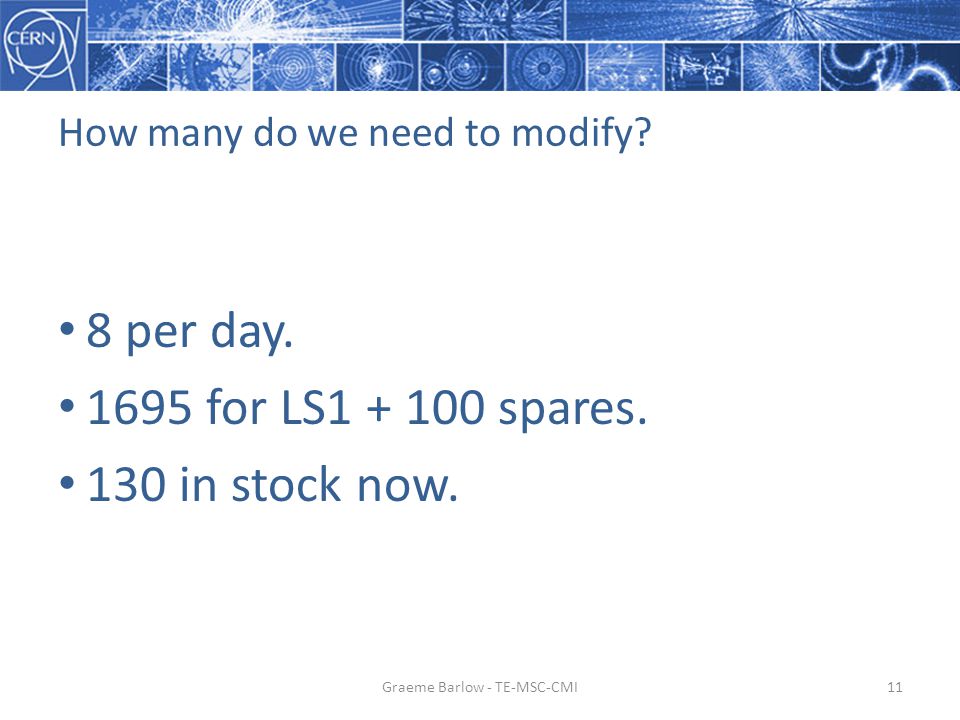 CERN

How many do we need to modify?

• 8 per day.
• 1695 for LS1 + 100 spares.
• 130 in stock now.

Graeme Barlow - TE-MSC-CMI

11